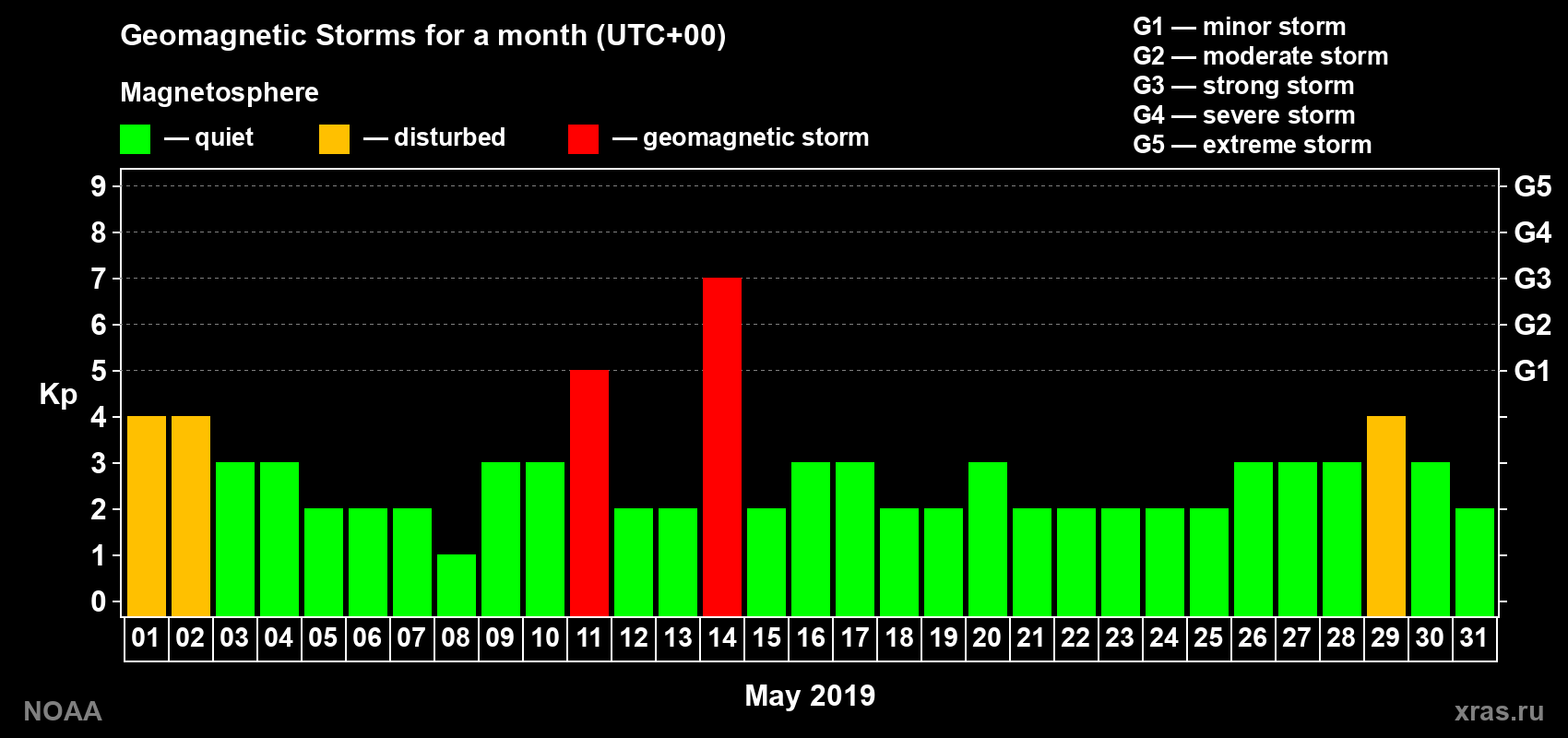 Geomagnetic Storms for a month (UTC+00)

Magnetosphere

— quiet — disturbed — geomagnetic storm

G1 — minor storm
G2 — moderate storm
G3 — strong storm
G4 — severe storm
G5 — extreme storm

Kp

9 8 7 6 5 4 3 2 1 0

G5 G4 G3 G2 G1

01 02 03 04 05 06 07 08 09 10 11 12 13 14 15 16 17 18 19 20 21 22 23 24 25 26 27 28 29 30 31

May 2019

NOAA

xras.ru